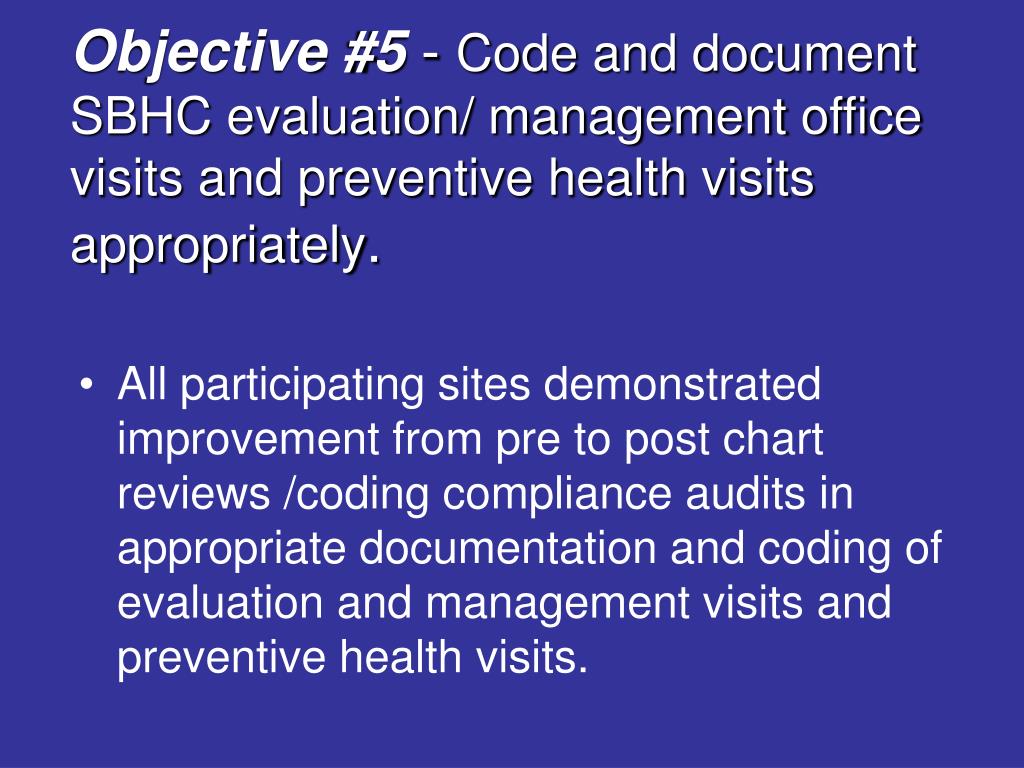 Objective #5 - Code and document SBHC evaluation/ management office visits and preventive health visits appropriately.

• All participating sites demonstrated improvement from pre to post chart reviews /coding compliance audits in appropriate documentation and coding of evaluation and management visits and preventive health visits.